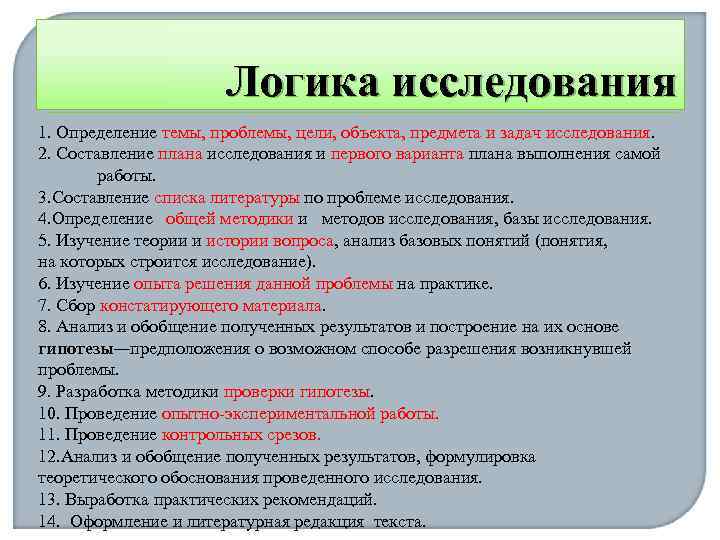 Логика исследования

1. Определение темы, проблемы, цели, объекта, предмета и задач исследования.
2. Составление плана исследования и первого варианта плана выполнения самой работы.
3.Составление списка литературы по проблеме исследования.
4.Определение общей методики и методов исследования, базы исследования.
5. Изучение теории и истории вопроса, анализ базовых понятий (понятия, на которых строится исследование).
6. Изучение опыта решения данной проблемы на практике.
7. Сбор констатирующего материала.
8. Анализ и обобщение полученных результатов и построение на их основе гипотезы—предположения о возможном способе разрешения возникнувшей проблемы.
9. Разработка методики проверки гипотезы.
10. Проведение опытно-экспериментальной работы.
11. Проведение контрольных срезов.
12.Анализ и обобщение полученных результатов, формулировка теоретического обоснования проведенного исследования.
13. Выработка практических рекомендаций.
14. Оформление и литературная редакция текста.